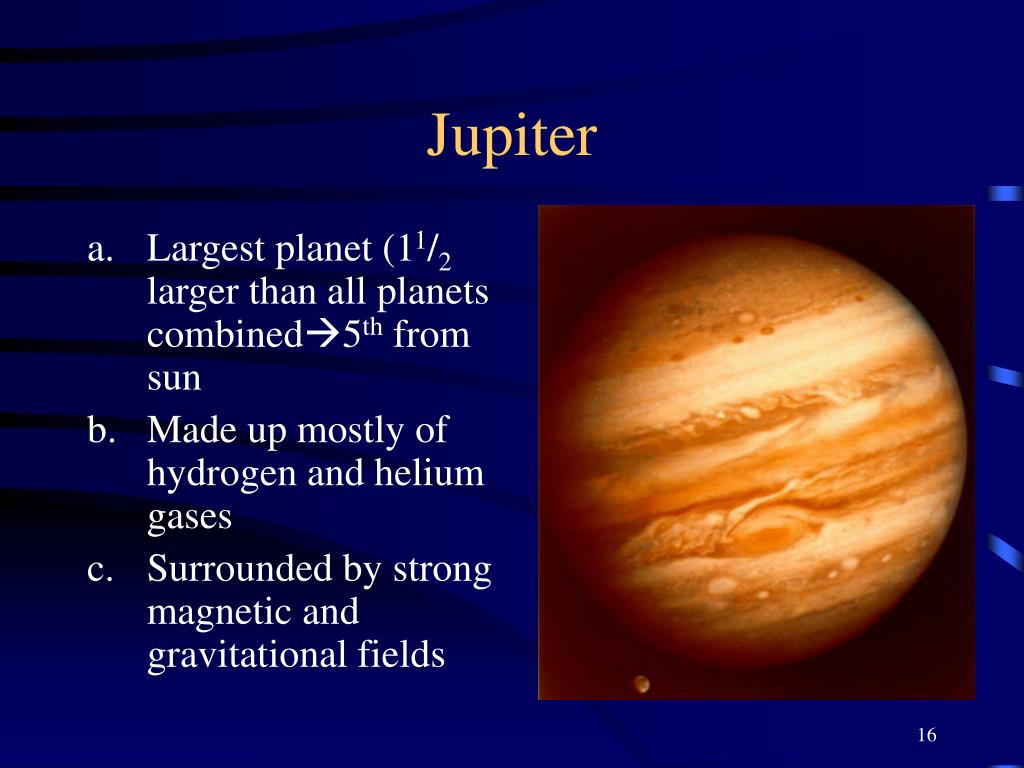 Jupiter

a. Largest planet ($1^1/_2$ larger than all planets combined→$5^{th}$ from sun

b. Made up mostly of hydrogen and helium gases

c. Surrounded by strong magnetic and gravitational fields

16